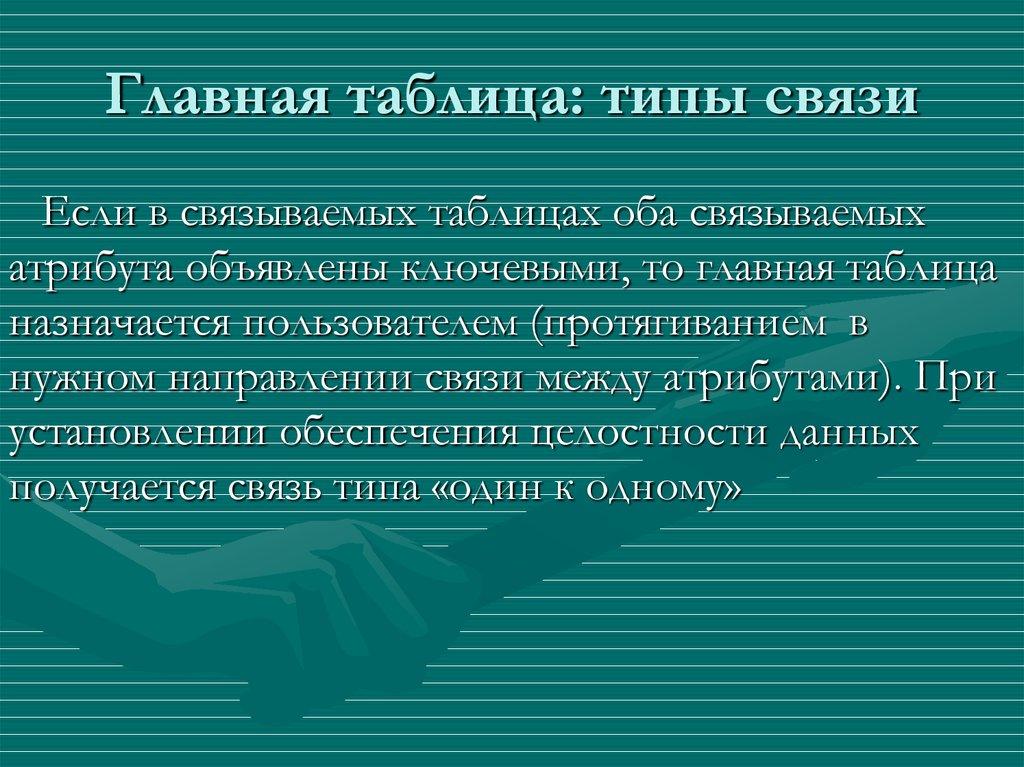 Главная таблица: типы связи

Если в связываемых таблицах оба связываемых атрибута объявлены ключевыми, то главная таблица назначается пользователем (протягиванием в нужном направлении связи между атрибутами). При установлении обеспечения целостности данных получается связь типа «один к одному»